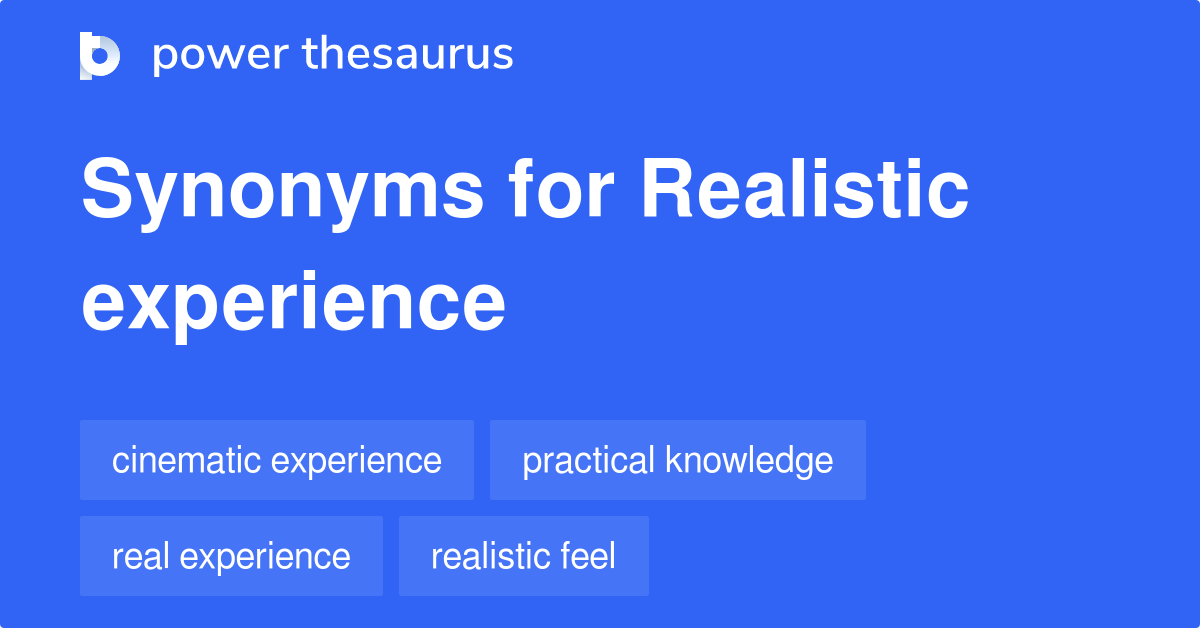 power thesaurus

Synonyms for Realistic experience

cinematic experience
practical knowledge
real experience
realistic feel